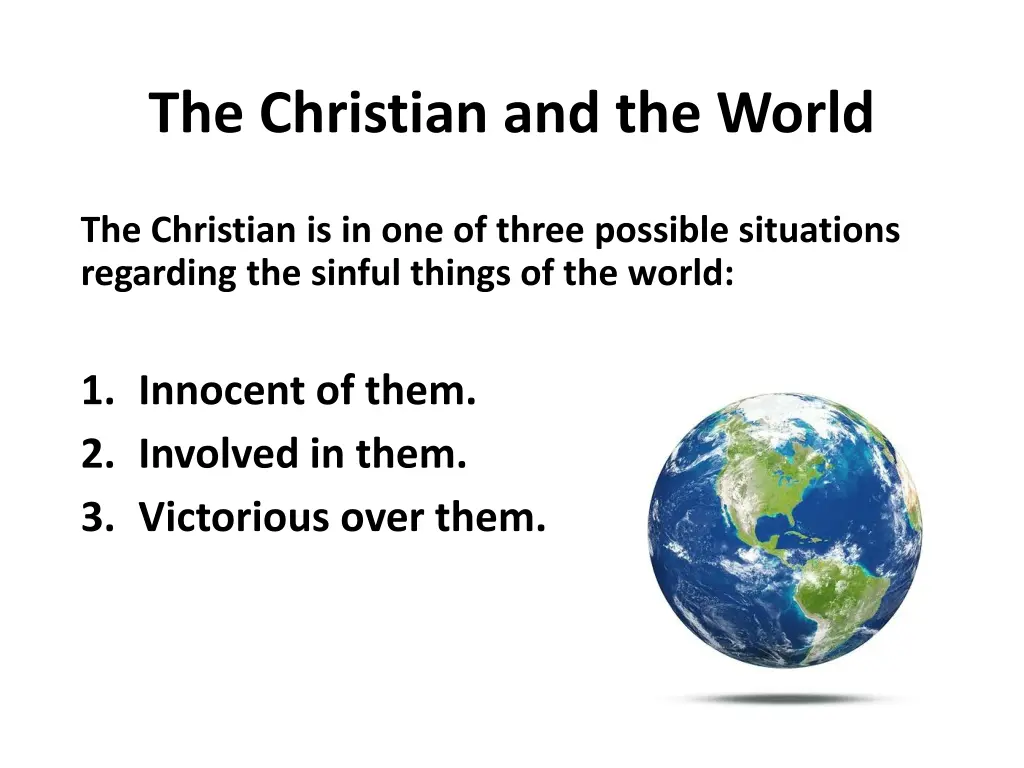 The Christian and the World

The Christian is in one of three possible situations regarding the sinful things of the world:

1. Innocent of them.
2. Involved in them.
3. Victorious over them.